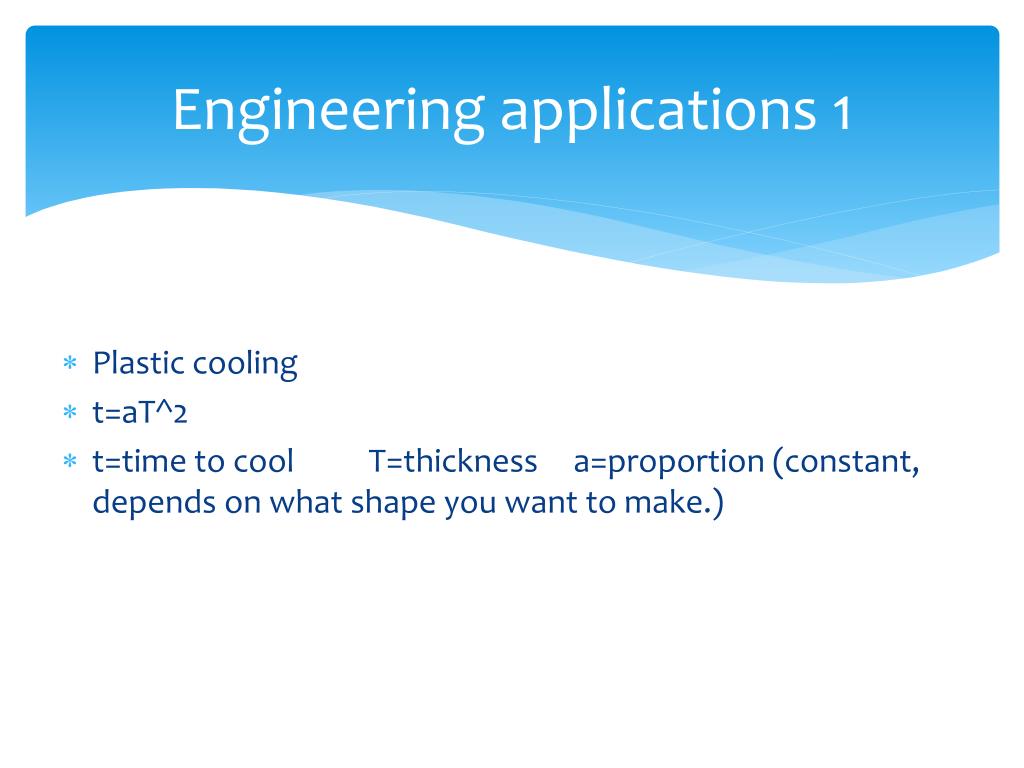 Engineering applications 1

* Plastic cooling
* t=aT^2
* t=time to cool T=thickness a=proportion (constant, depends on what shape you want to make.)